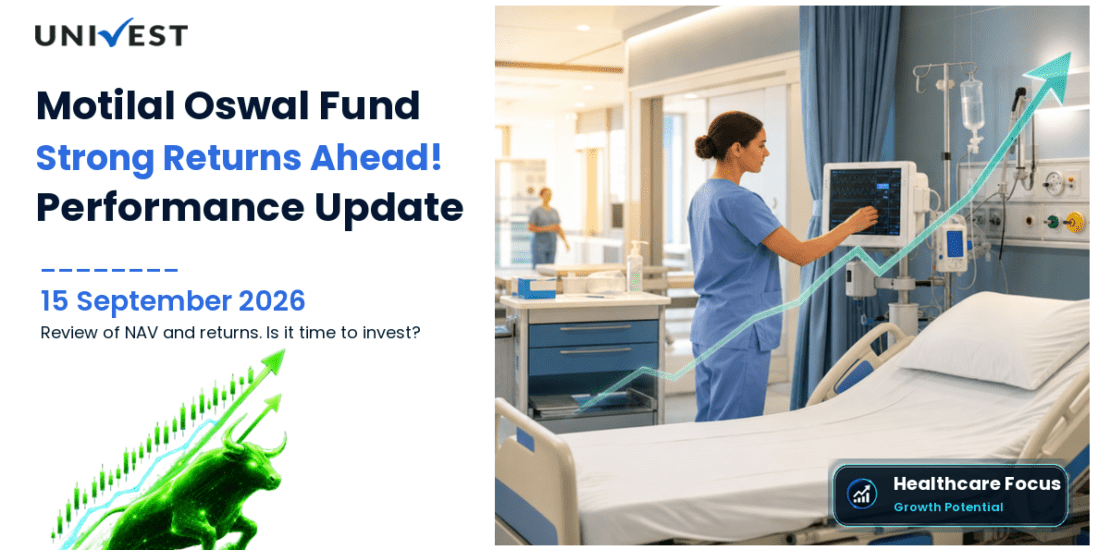 UNIVEST

Motilal Oswal Fund
Strong Returns Ahead!
Performance Update

15 September 2026
Review of NAV and returns. Is it time to invest?

Healthcare Focus
Growth Potential